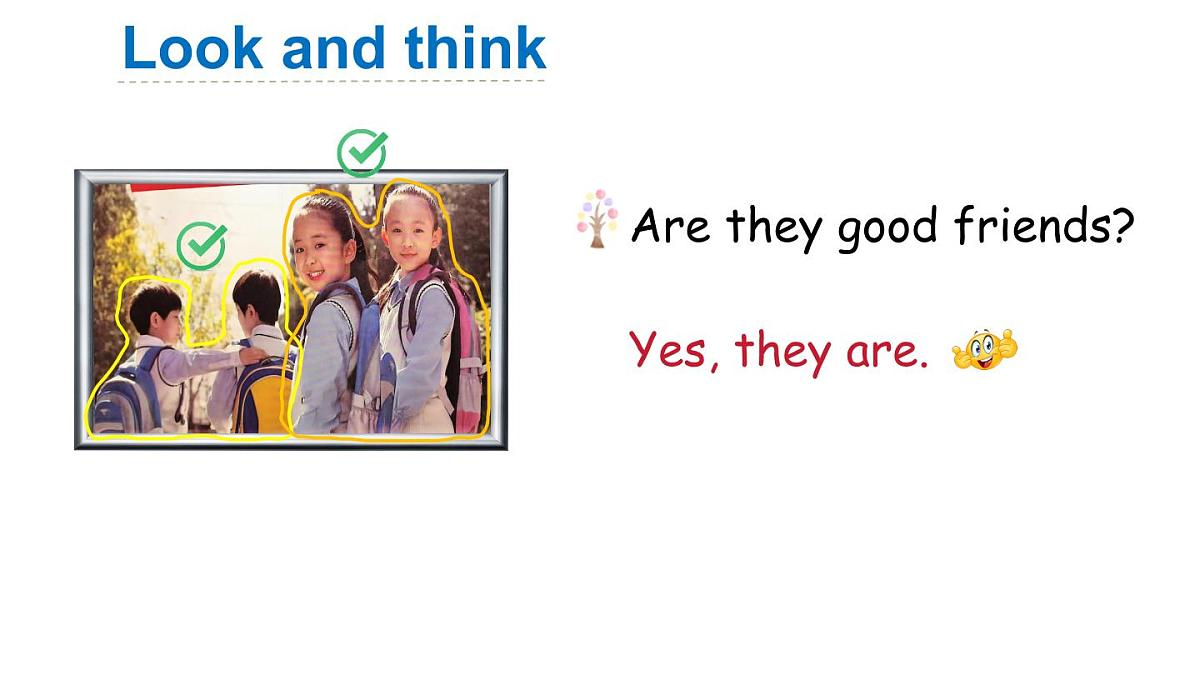 Look and think

Are they good friends?

Yes, they are.